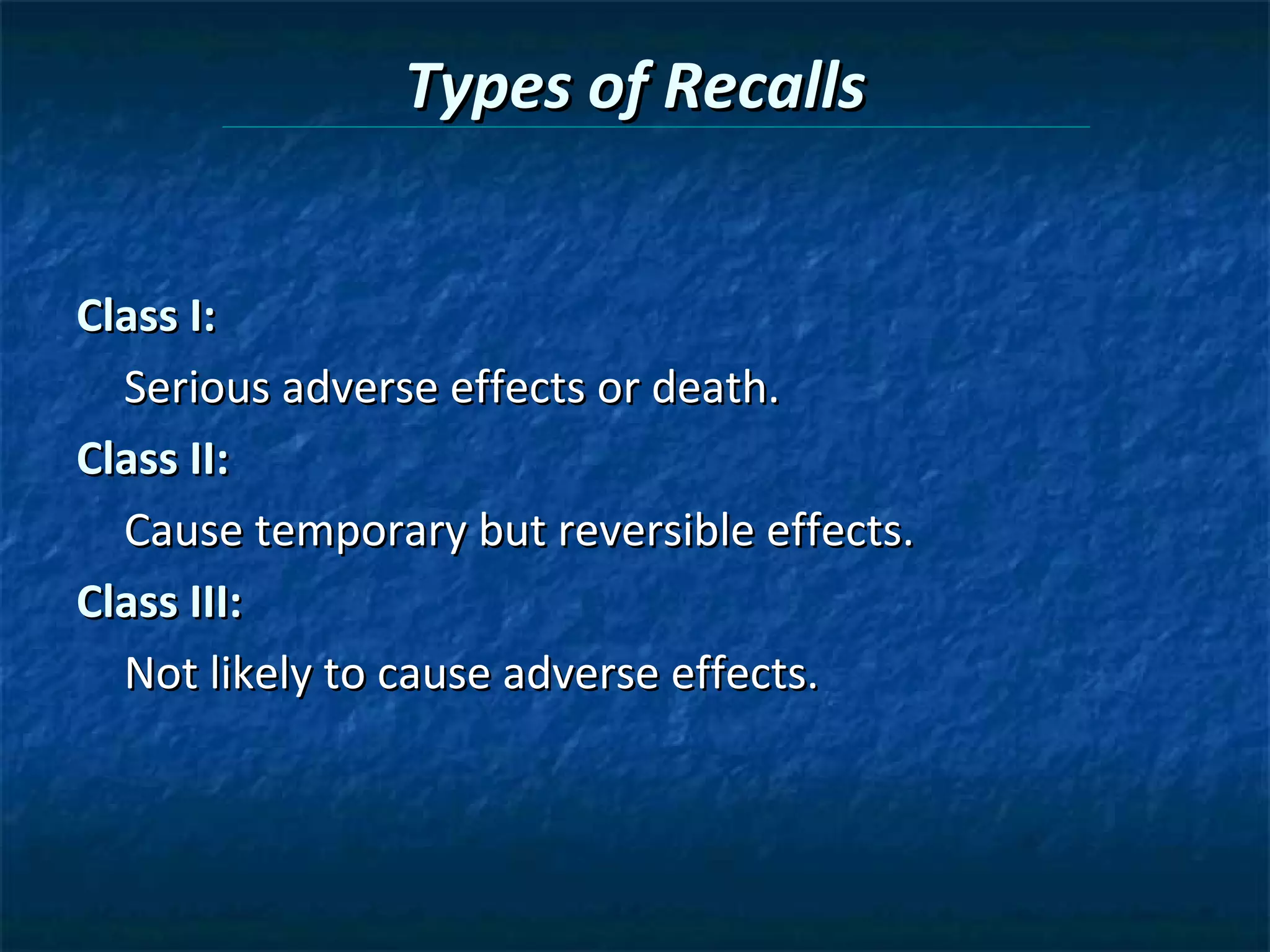 Types of Recalls

Class I:

Serious adverse effects or death.

Class II:

Cause temporary but reversible effects.

Class III:

Not likely to cause adverse effects.